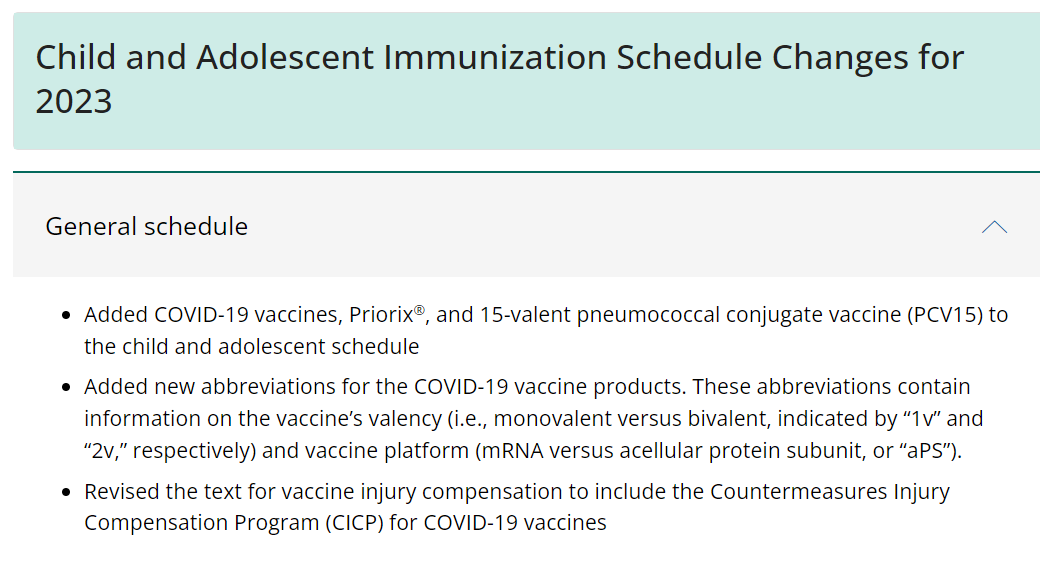 Child and Adolescent Immunization Schedule Changes for 2023

General schedule

- Added COVID-19 vaccines, Priorix®, and 15-valent pneumococcal conjugate vaccine (PCV15) to the child and adolescent schedule
- Added new abbreviations for the COVID-19 vaccine products. These abbreviations contain information on the vaccine's valency (i.e., monovalent versus bivalent, indicated by "1v" and "2v," respectively) and vaccine platform (mRNA versus acellular protein subunit, or "aPS").
- Revised the text for vaccine injury compensation to include the Countermeasures Injury Compensation Program (CICP) for COVID-19 vaccines